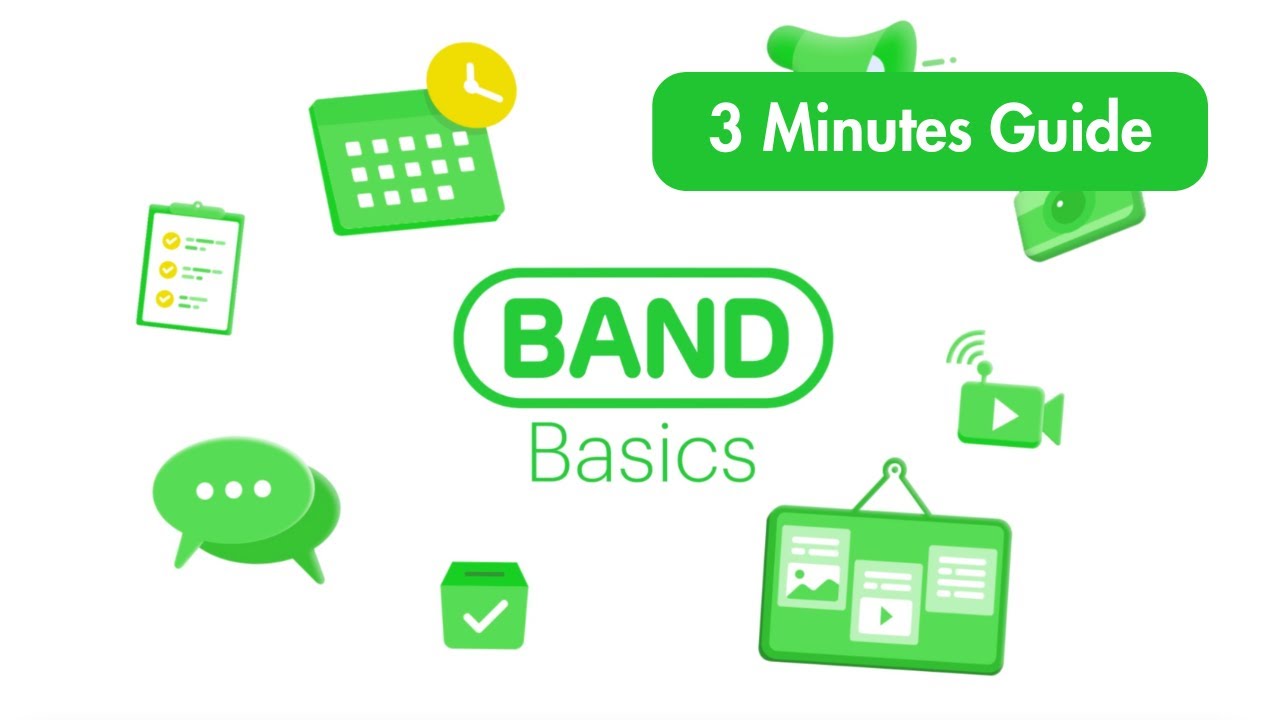 3 Minutes Guide

BAND
Basics